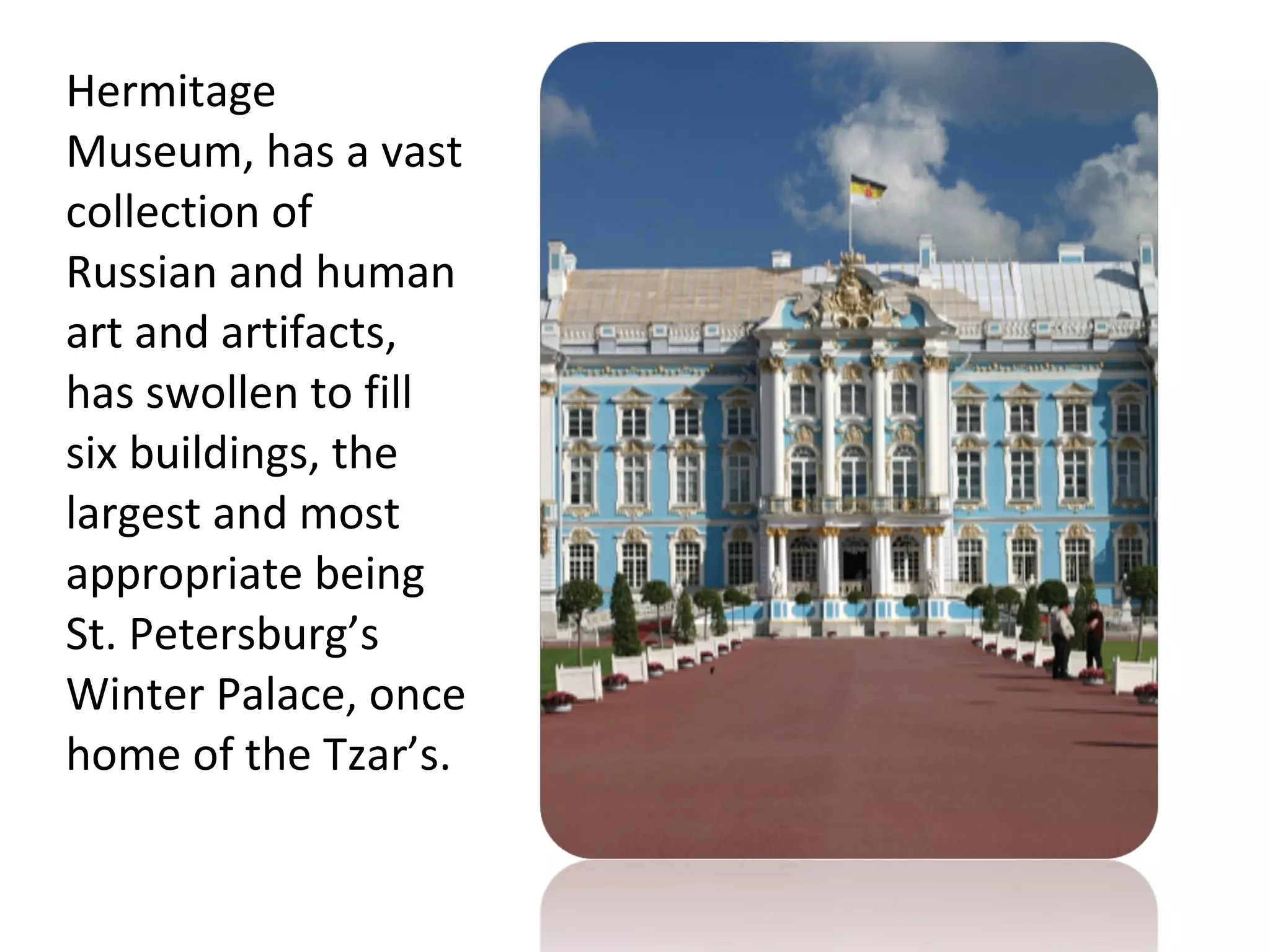 Hermitage Museum, has a vast collection of Russian and human art and artifacts, has swollen to fill six buildings, the largest and most appropriate being St. Petersburg’s Winter Palace, once home of the Tzar’s.